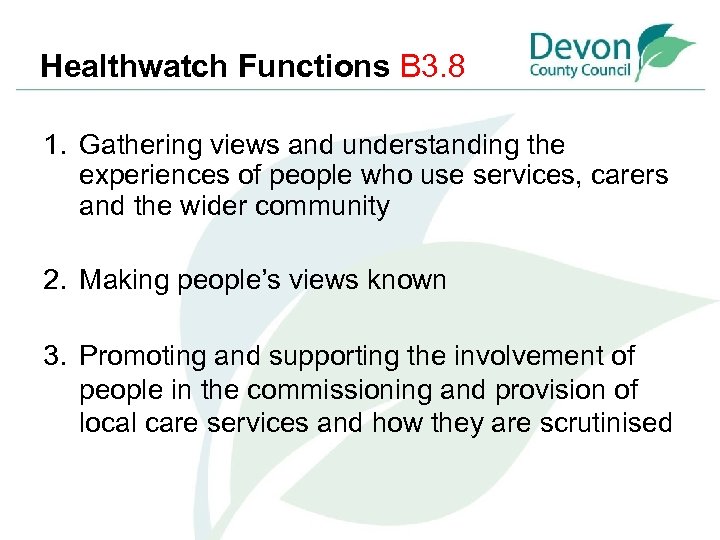 Healthwatch Functions B3.8

Devon County Council

1. Gathering views and understanding the experiences of people who use services, carers and the wider community

2. Making people's views known

3. Promoting and supporting the involvement of people in the commissioning and provision of local care services and how they are scrutinised